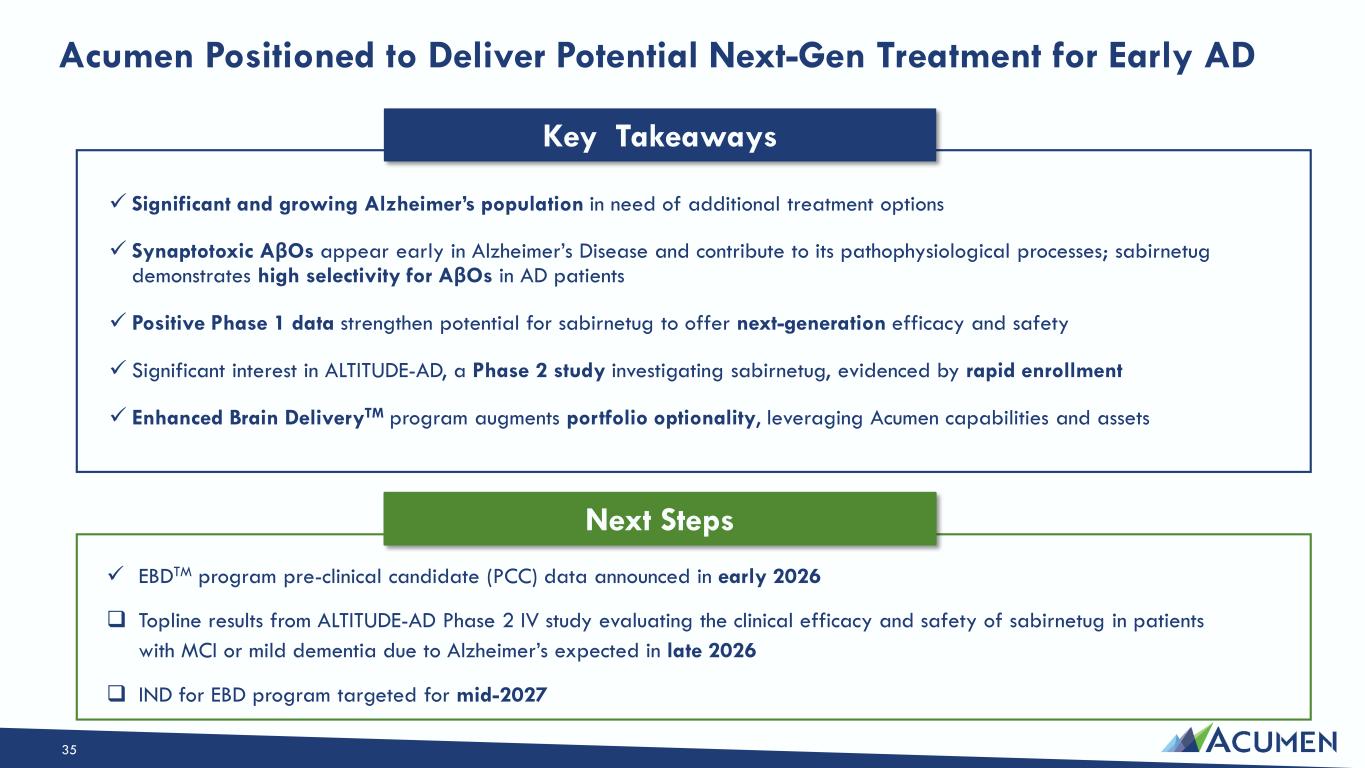 Acumen Positioned to Deliver Potential Next-Gen Treatment for Early AD

Key Takeaways

✓ Significant and growing Alzheimer's population in need of additional treatment options

✓ Synaptotoxic AβOs appear early in Alzheimer's Disease and contribute to its pathophysiological processes; sabirnetug demonstrates high selectivity for AβOs in AD patients

✓ Positive Phase 1 data strengthen potential for sabirnetug to offer next-generation efficacy and safety

✓ Significant interest in ALTITUDE-AD, a Phase 2 study investigating sabirnetug, evidenced by rapid enrollment

✓ Enhanced Brain Delivery$^{TM}$ program augments portfolio optionality, leveraging Acumen capabilities and assets

Next Steps

✓ EBD$^{TM}$ program pre-clinical candidate (PCC) data announced in early 2026

❑ Topline results from ALTITUDE-AD Phase 2 IV study evaluating the clinical efficacy and safety of sabirnetug in patients with MCI or mild dementia due to Alzheimer's expected in late 2026

❑ IND for EBD program targeted for mid-2027

35

ACUMEN